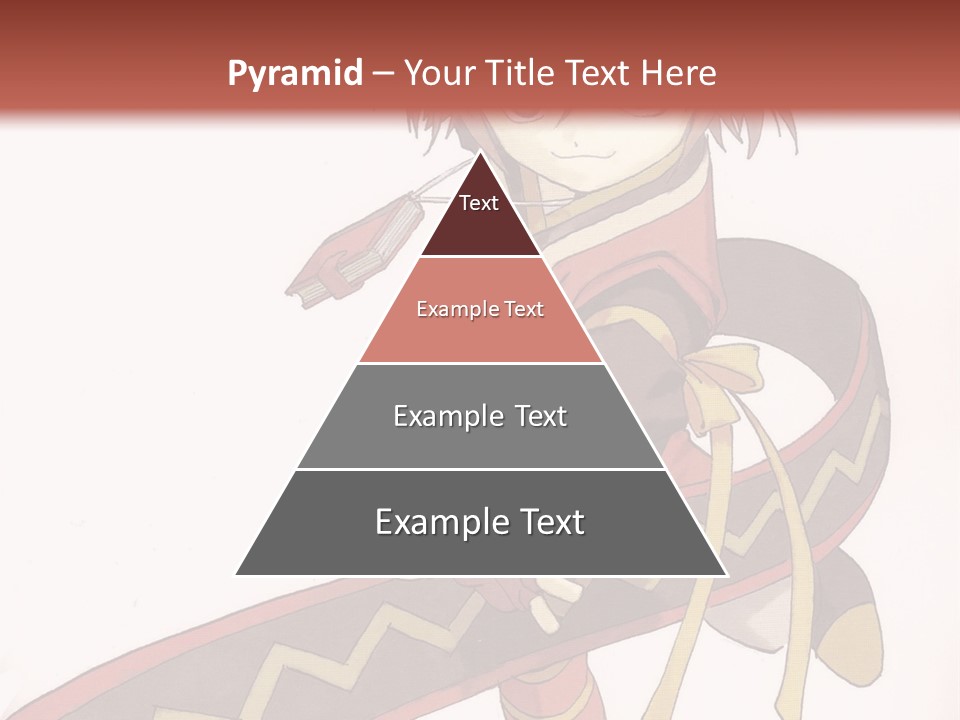 Pyramid – Your Title Text Here

Text

Example Text

Example Text

Example Text